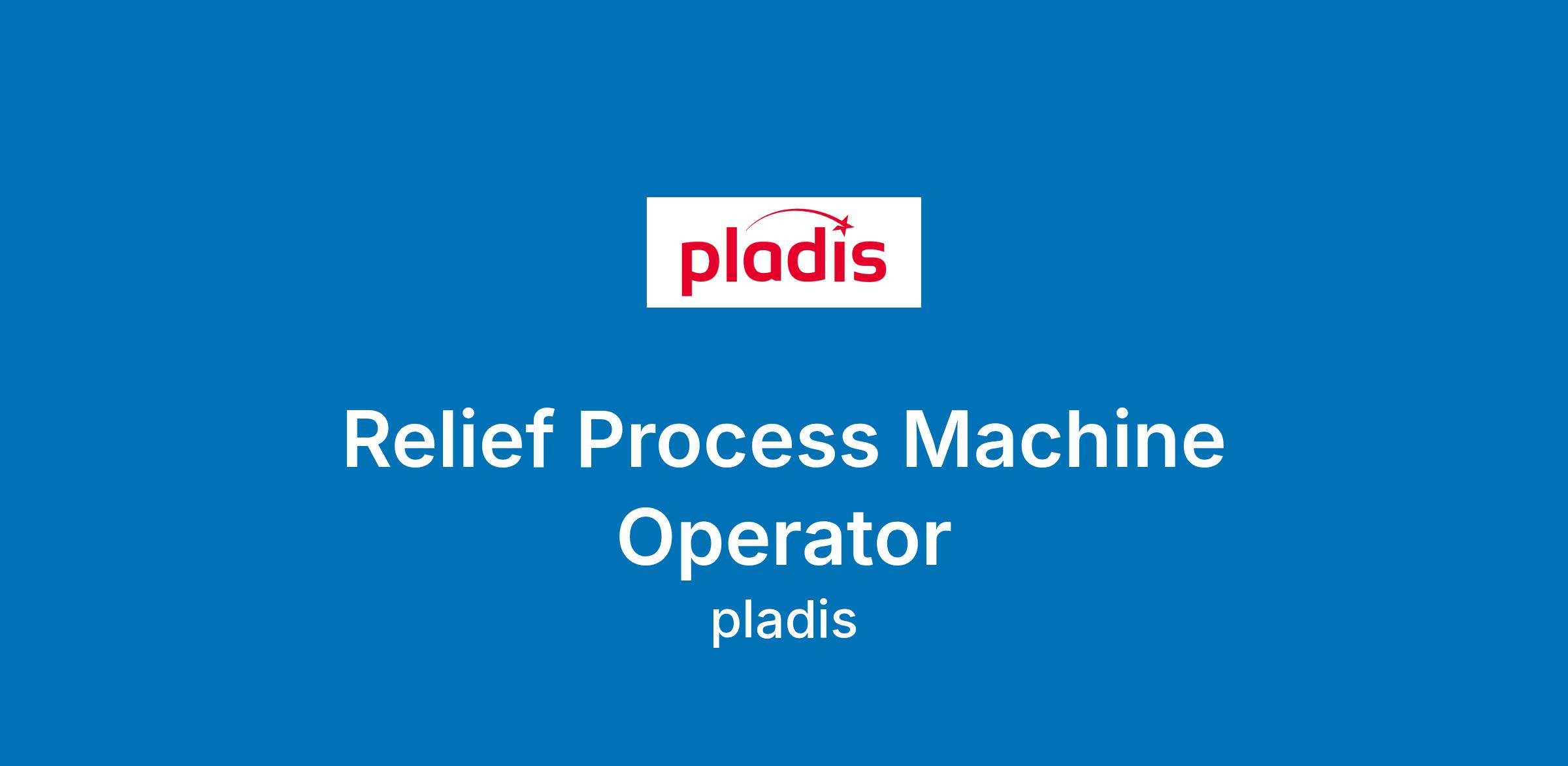 pladis

Relief Process Machine Operator

pladis